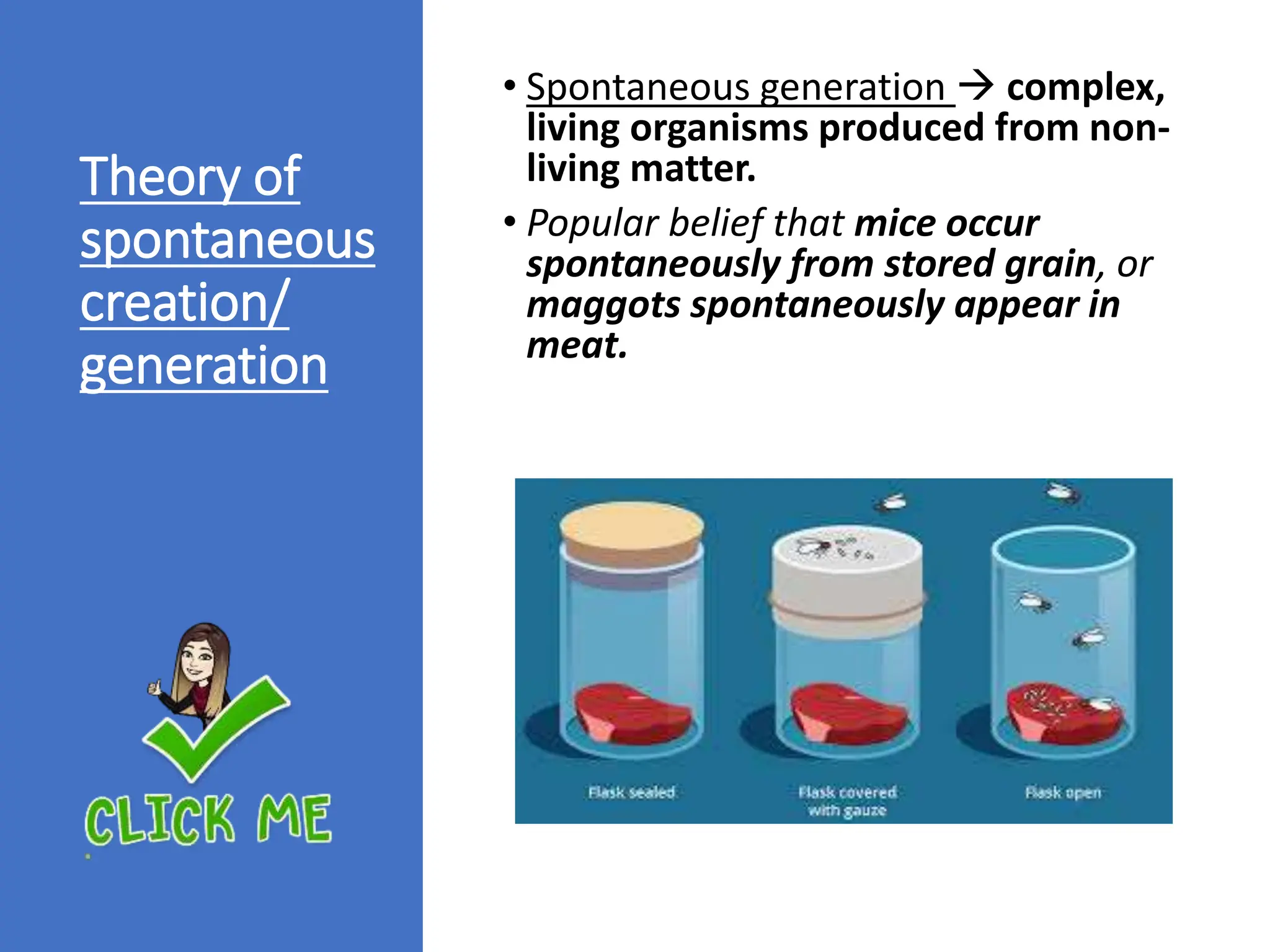 Theory of spontaneous creation/ generation

CLICK ME

• Spontaneous generation → complex, living organisms produced from non-living matter.

• Popular belief that mice occur spontaneously from stored grain, or maggots spontaneously appear in meat.

Flask sealed

Flask covered with gauze

Flask open